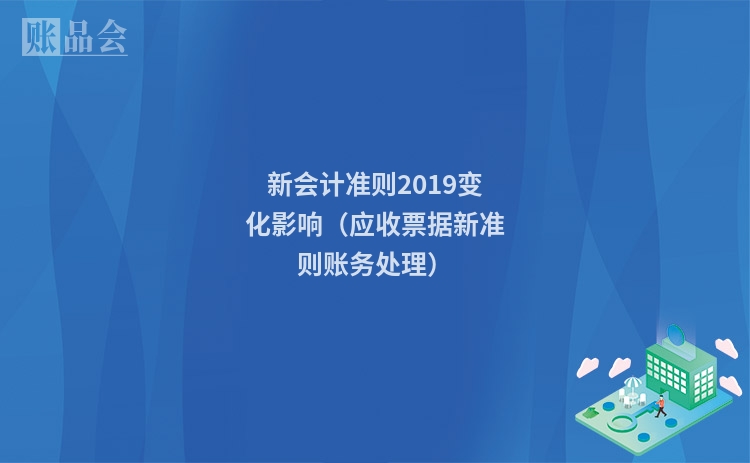 账品会

新会计准则2019变化影响（应收票据新准则账务处理）